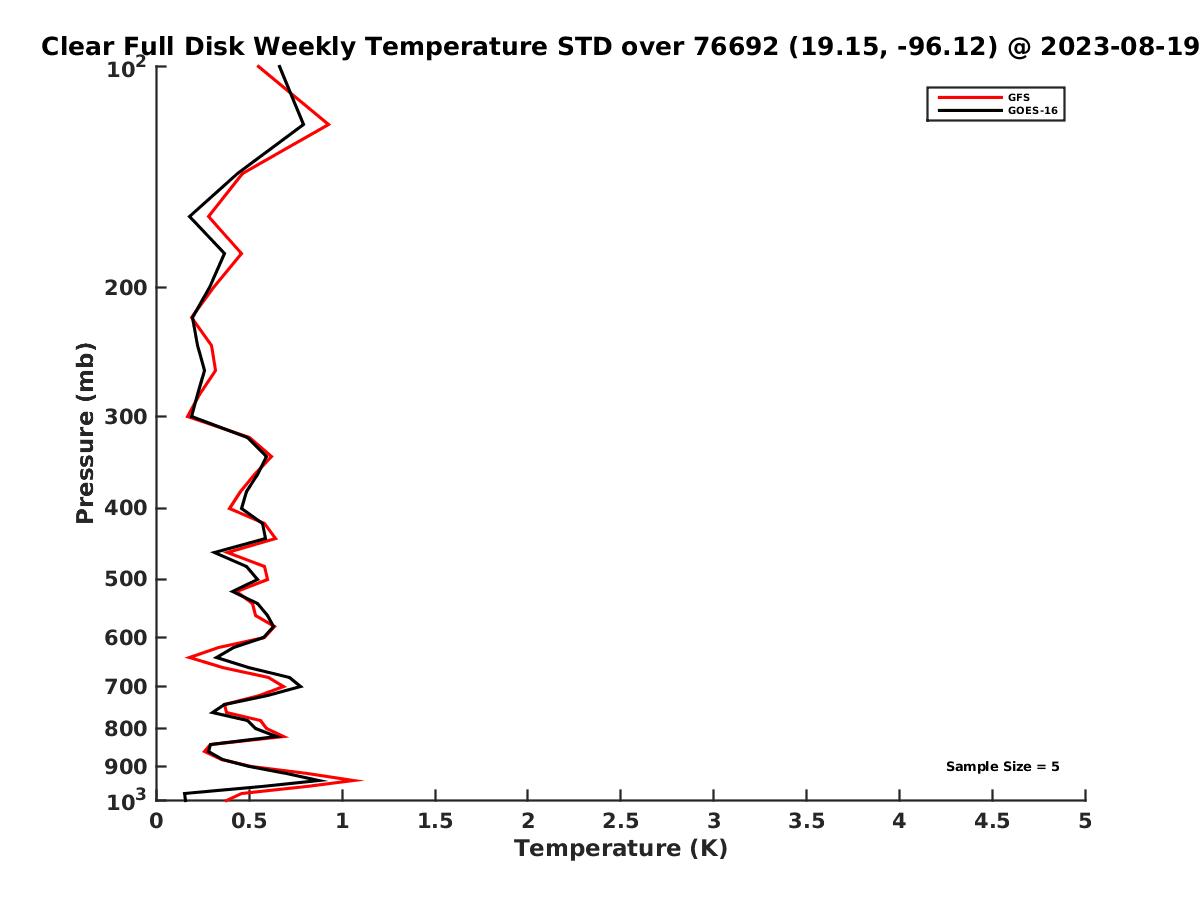 Clear Full Disk Weekly Temperature STD over 76692 (19.15, -96.12) @ 2023-08-19

GFS
GOES-16

Pressure (mb)

$10^2$
200
300
400
500
600
700
800
900
$10^3$

Sample Size = 5

0
0.5
1
1.5
2
2.5
3
3.5
4
4.5
5

Temperature (K)